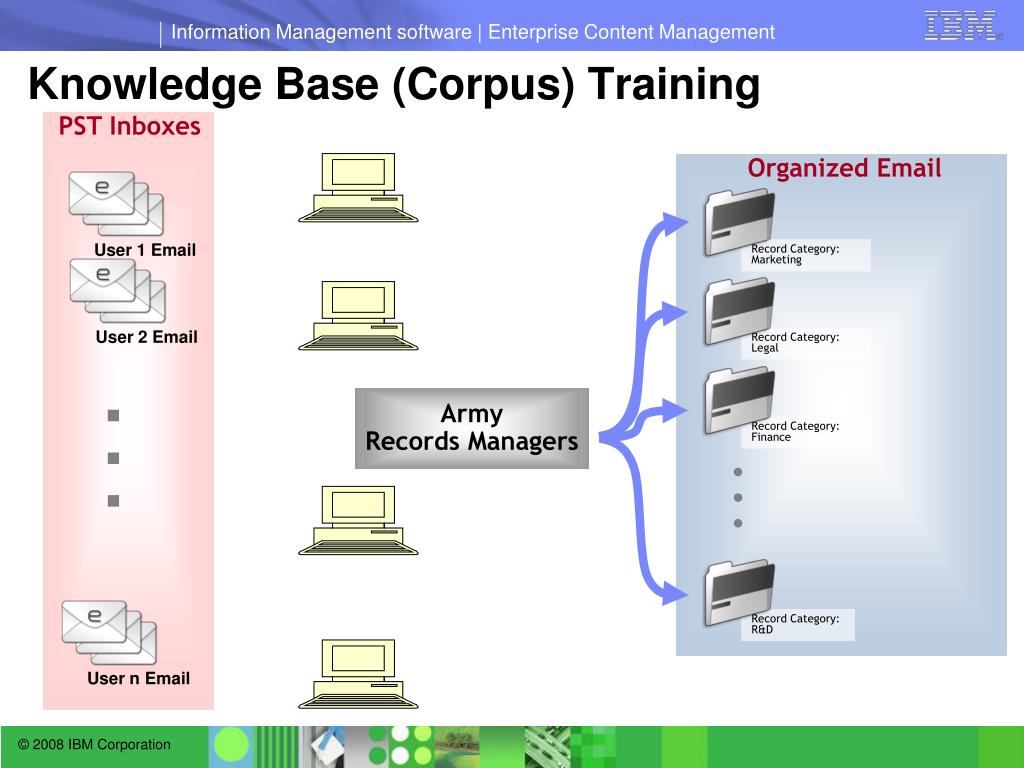 Information Management software | Enterprise Content Management

IBM

Knowledge Base (Corpus) Training

PST Inboxes

User 1 Email

User 2 Email

User n Email

Army Records Managers

Organized Email

Record Category: Marketing

Record Category: Legal

Record Category: Finance

Record Category: R&D

© 2008 IBM Corporation